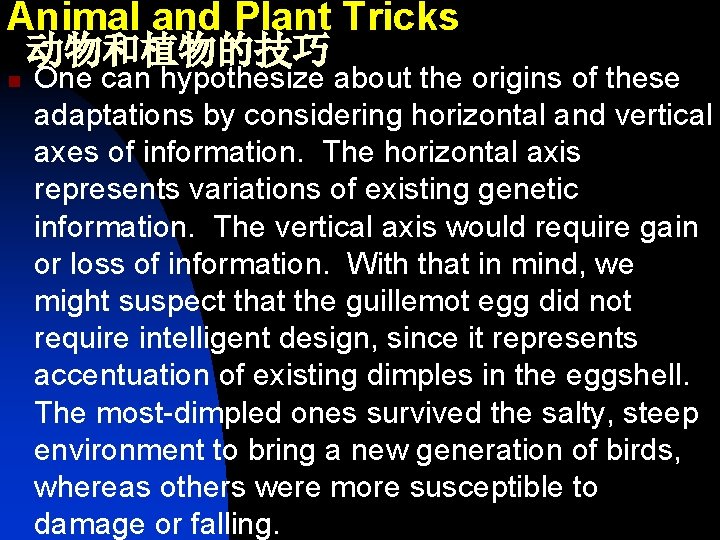 Animal and Plant Tricks
动物和植物的技巧

One can hypothesize about the origins of these adaptations by considering horizontal and vertical axes of information. The horizontal axis represents variations of existing genetic information. The vertical axis would require gain or loss of information. With that in mind, we might suspect that the guillemot egg did not require intelligent design, since it represents accentuation of existing dimples in the eggshell. The most-dimpled ones survived the salty, steep environment to bring a new generation of birds, whereas others were more susceptible to damage or falling.